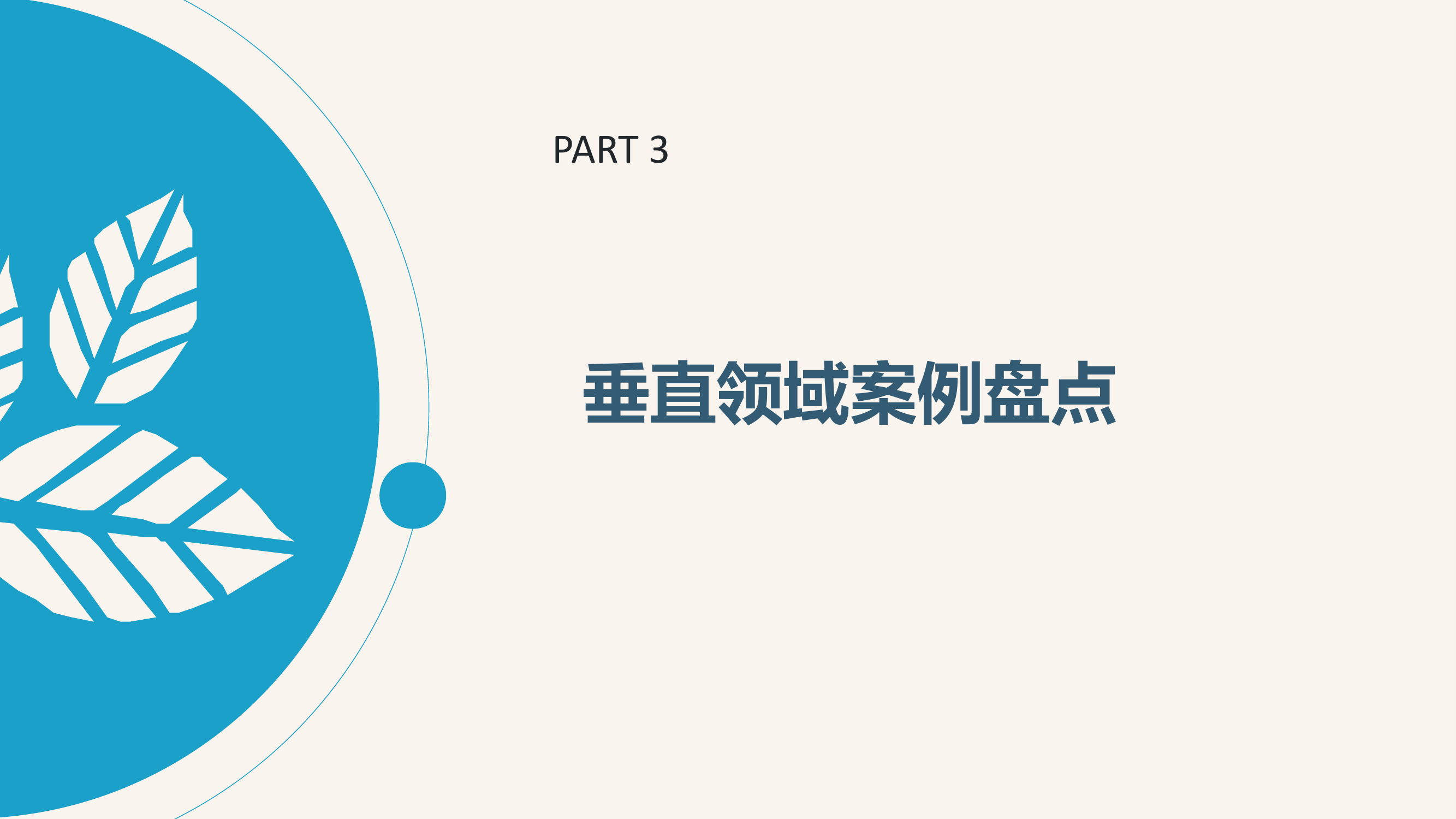 PART 3

垂直领域案例盘点